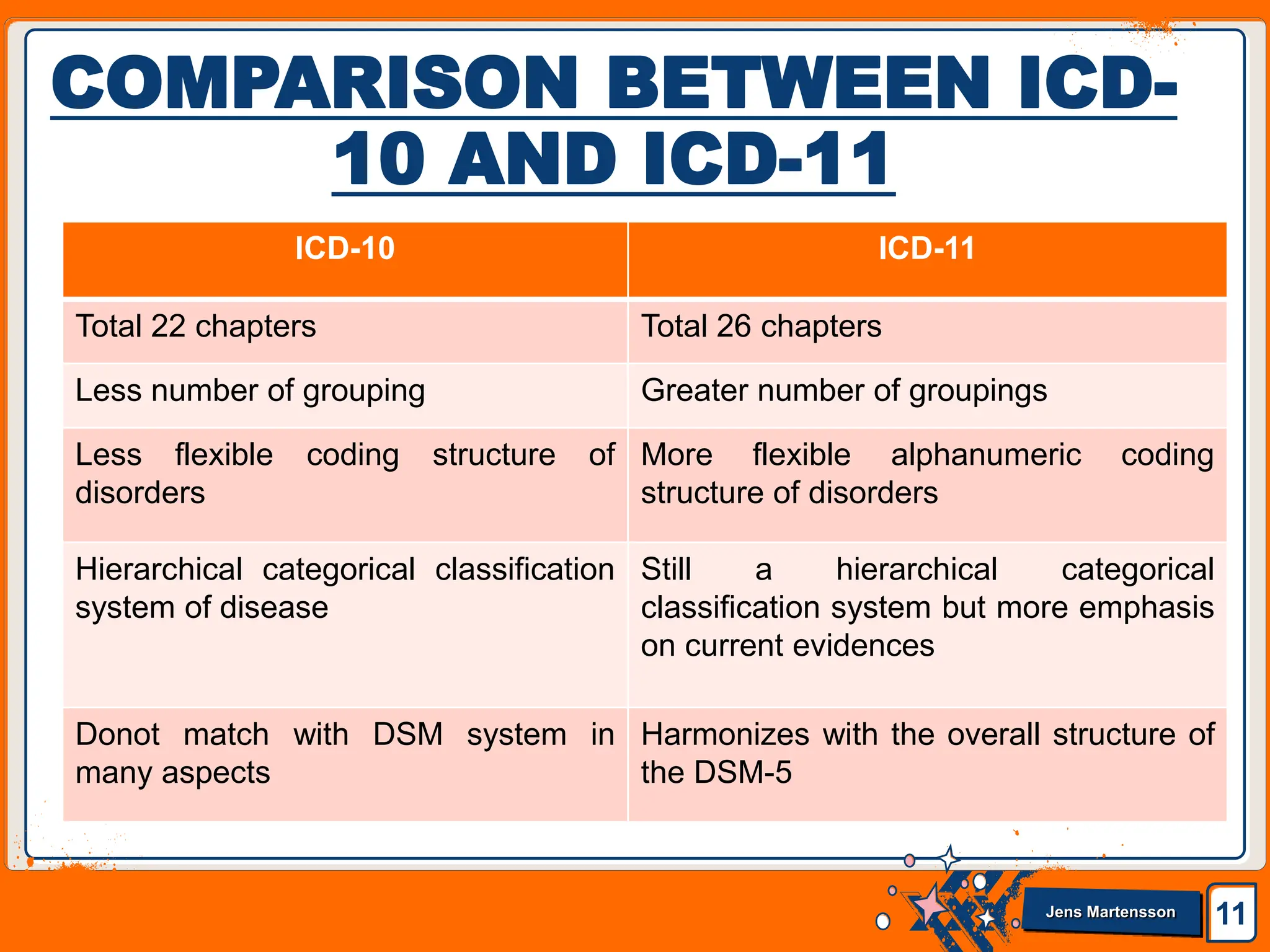 COMPARISON BETWEEN ICD-10 AND ICD-11

| ICD-10 | ICD-11 |
|---|---|
| Total 22 chapters | Total 26 chapters |
| Less number of grouping | Greater number of groupings |
| Less flexible coding structure of disorders | More flexible alphanumeric coding structure of disorders |
| Hierarchical categorical classification system of disease | Still a hierarchical categorical classification system but more emphasis on current evidences |
| Donot match with DSM system in many aspects | Harmonizes with the overall structure of the DSM-5 |

Jens Martensson
11